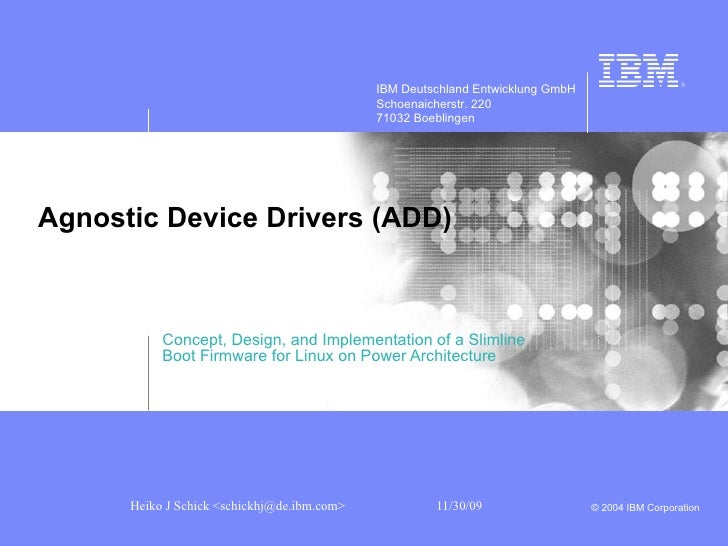 IBM Deutschland Entwicklung GmbH
Schoenaicherstr. 220
71032 Boeblingen

IBM

Agnostic Device Drivers (ADD)

Concept, Design, and Implementation of a Slimline Boot Firmware for Linux on Power Architecture

Heiko J Schick <schickhj@de.ibm.com>

11/30/09

© 2004 IBM Corporation